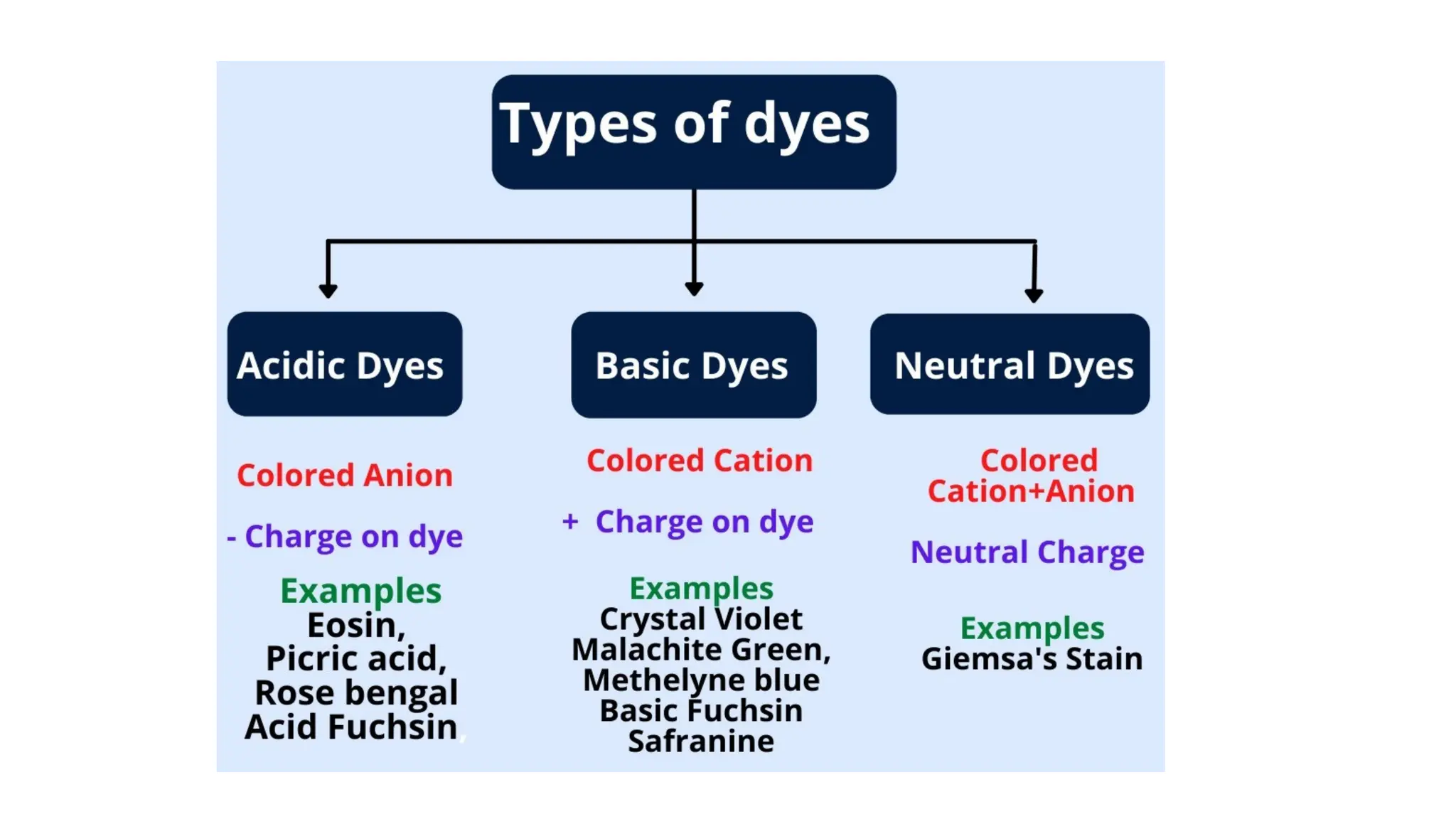 Types of dyes

Acidic Dyes

Colored Anion

- Charge on dye

Examples
Eosin,
Picric acid,
Rose bengal
Acid Fuchsin,

Basic Dyes

Colored Cation

+ Charge on dye

Examples
Crystal Violet
Malachite Green,
Methelyne blue
Basic Fuchsin
Safranine

Neutral Dyes

Colored Cation+Anion

Neutral Charge

Examples
Giemsa's Stain